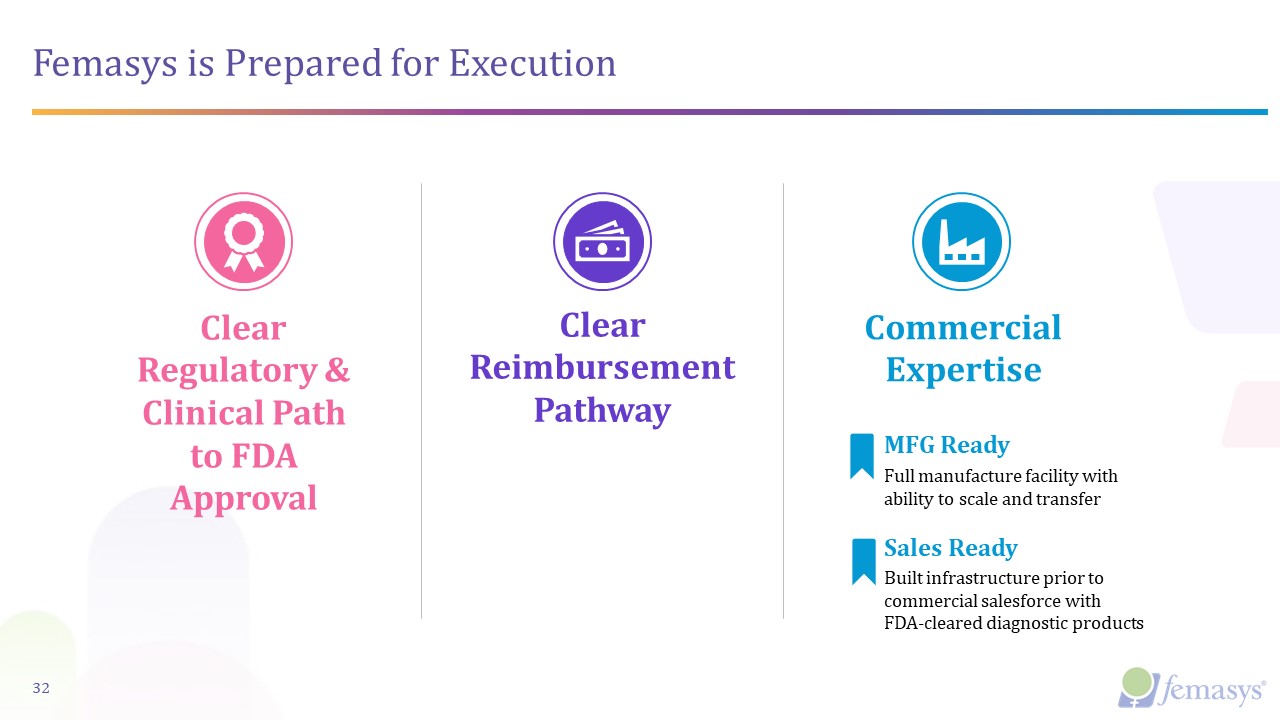 Femasys is Prepared for Execution

Clear Regulatory & Clinical Path to FDA Approval

Clear Reimbursement Pathway

Commercial Expertise

MFG Ready
Full manufacture facility with ability to scale and transfer

Sales Ready
Built infrastructure prior to commercial salesforce with FDA-cleared diagnostic products

32

femasys®